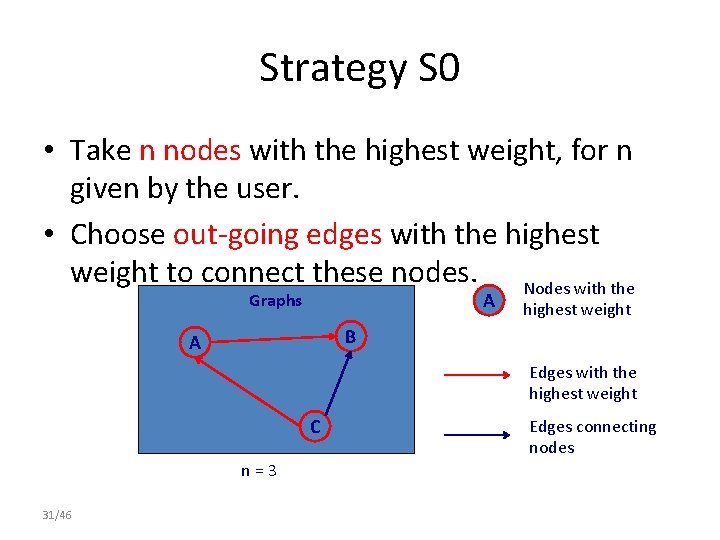 Strategy S0

• Take n nodes with the highest weight, for n given by the user.

• Choose out-going edges with the highest weight to connect these nodes.

Graphs

A

B

C

n = 3

A Nodes with the highest weight

Edges with the highest weight

Edges connecting nodes

31/46